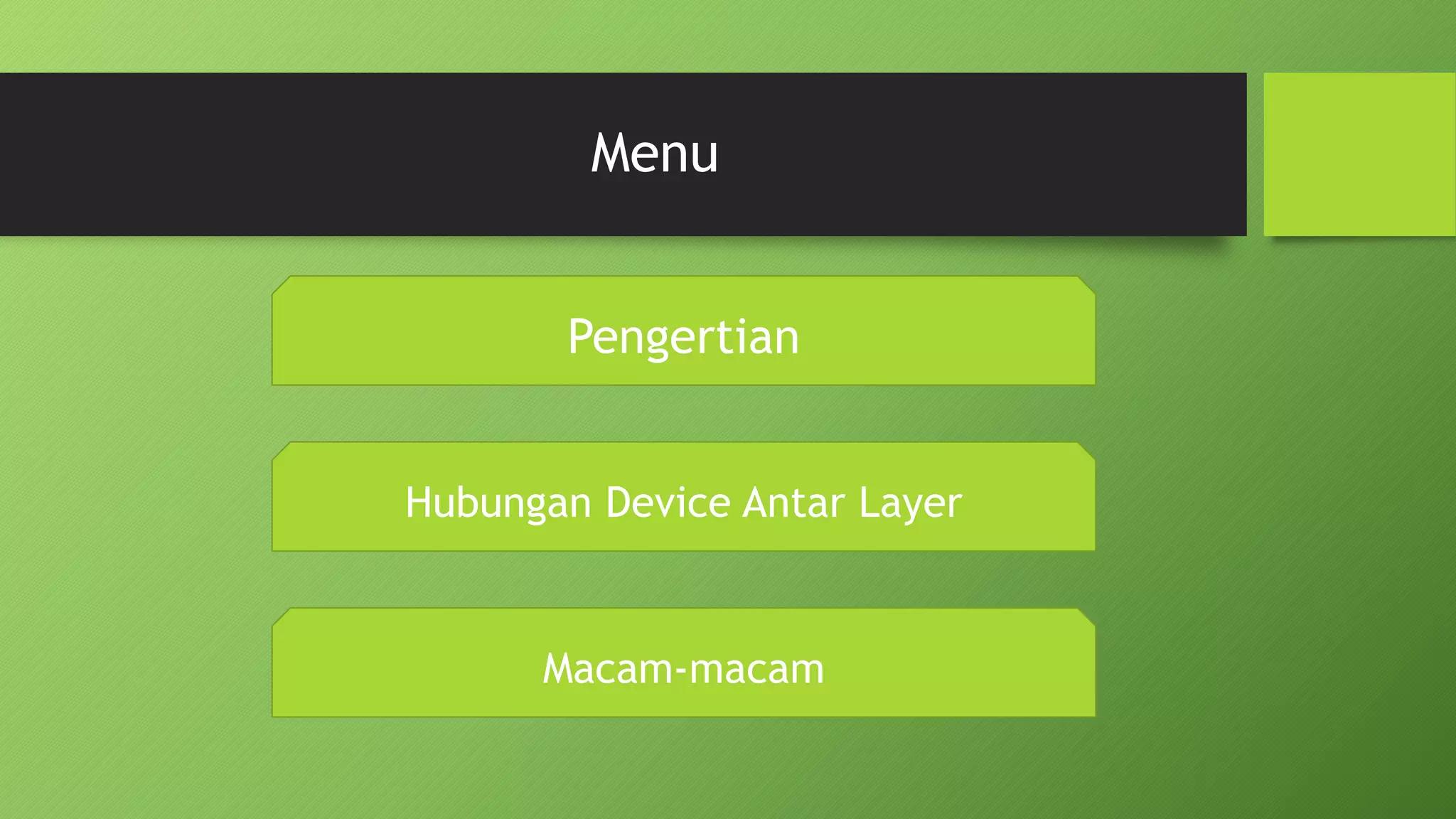 Menu

Pengertian

Hubungan Device Antar Layer

Macam-macam